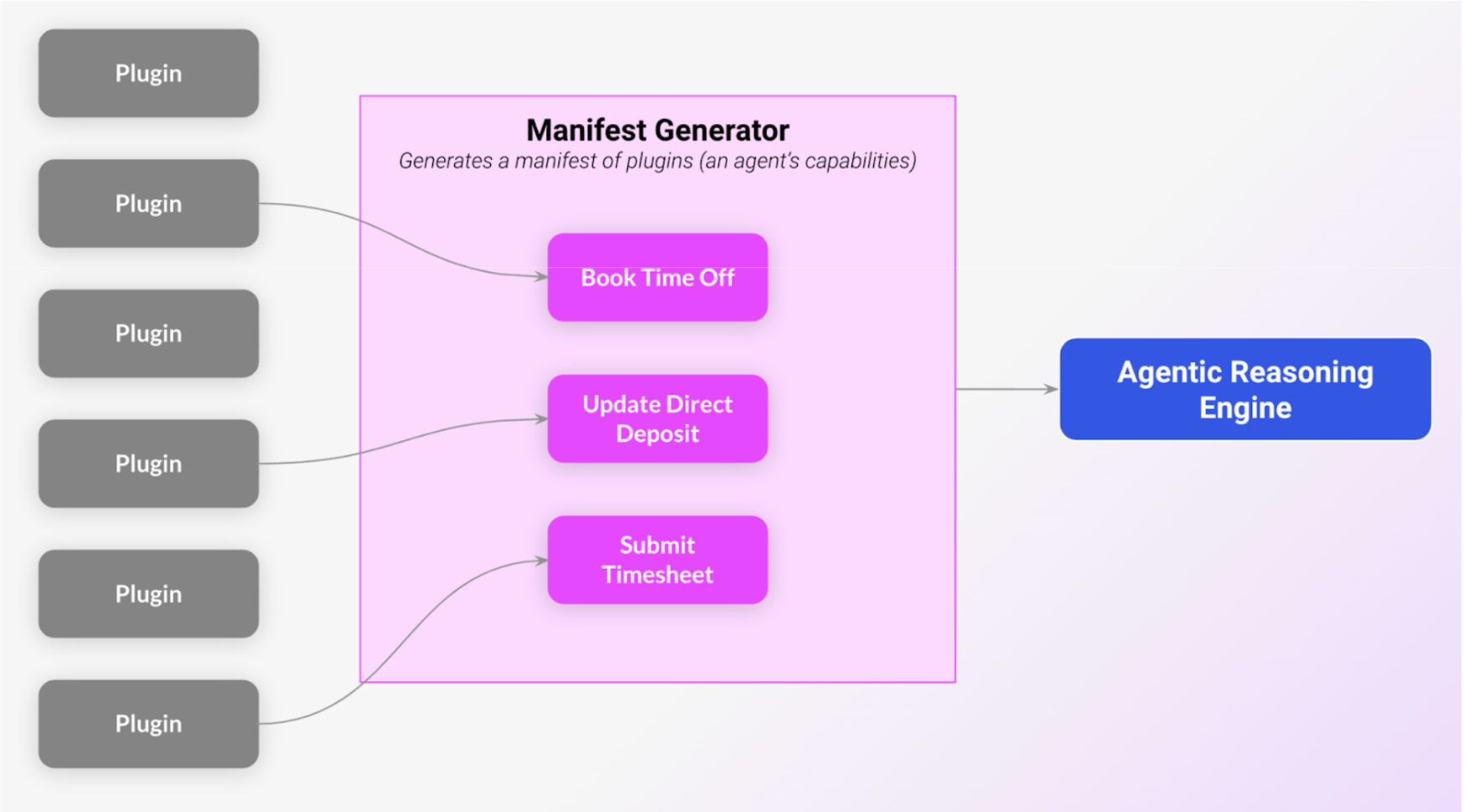 Plugin

Plugin

Plugin

Plugin

Plugin

Plugin

Manifest Generator
Generates a manifest of plugins (an agent's capabilities)

Book Time Off

Update Direct Deposit

Submit Timesheet

Agentic Reasoning Engine